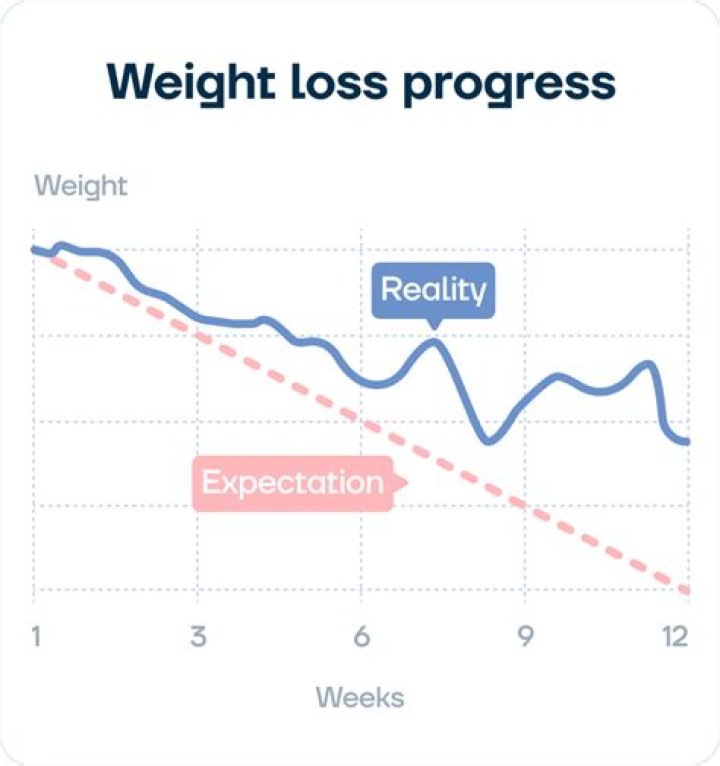 Weight loss progress

Weight

Reality

Expectation

1
3
6
9
12

Weeks